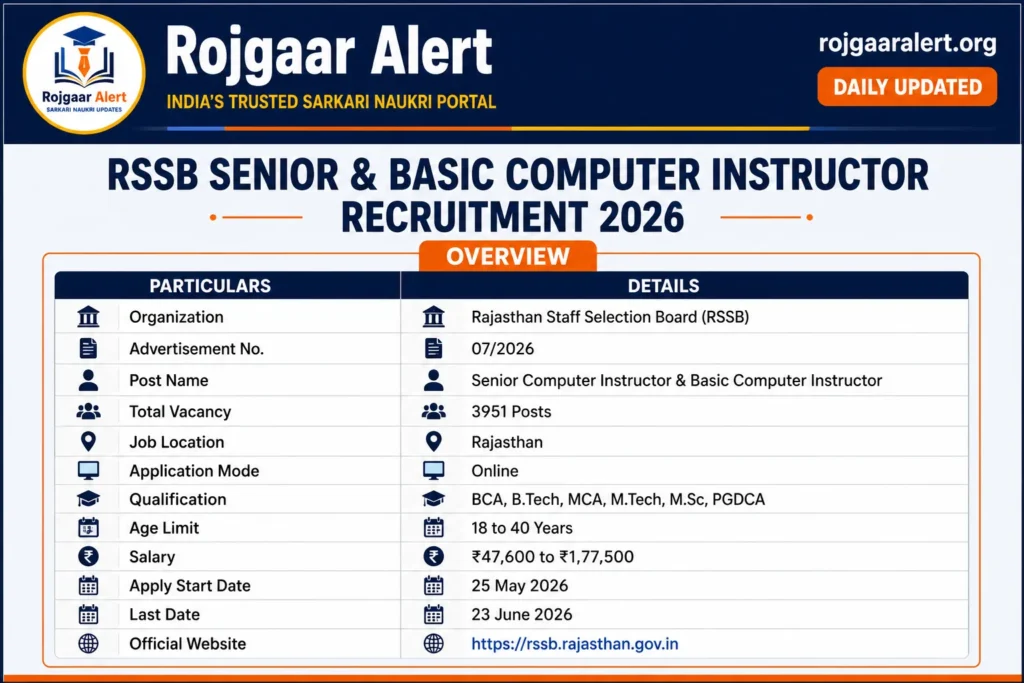 Rojgaar Alert
SARKARI NAUKRI UPDATES

Rojgaar Alert
INDIA'S TRUSTED SARKARI NAUKRI PORTAL

rojgaaralert.org
DAILY UPDATED

RSSB SENIOR & BASIC COMPUTER INSTRUCTOR RECRUITMENT 2026

OVERVIEW

| PARTICULARS | DETAILS |
|---|---|
| Organization | Rajasthan Staff Selection Board (RSSB) |
| Advertisement No. | 07/2026 |
| Post Name | Senior Computer Instructor & Basic Computer Instructor |
| Total Vacancy | 3951 Posts |
| Job Location | Rajasthan |
| Application Mode | Online |
| Qualification | BCA, B.Tech, MCA, M.Tech, M.Sc, PGDCA |
| Age Limit | 18 to 40 Years |
| Salary | ₹47,600 to ₹1,77,500 |
| Apply Start Date | 25 May 2026 |
| Last Date | 23 June 2026 |
| Official Website | https://rssb.rajasthan.gov.in |